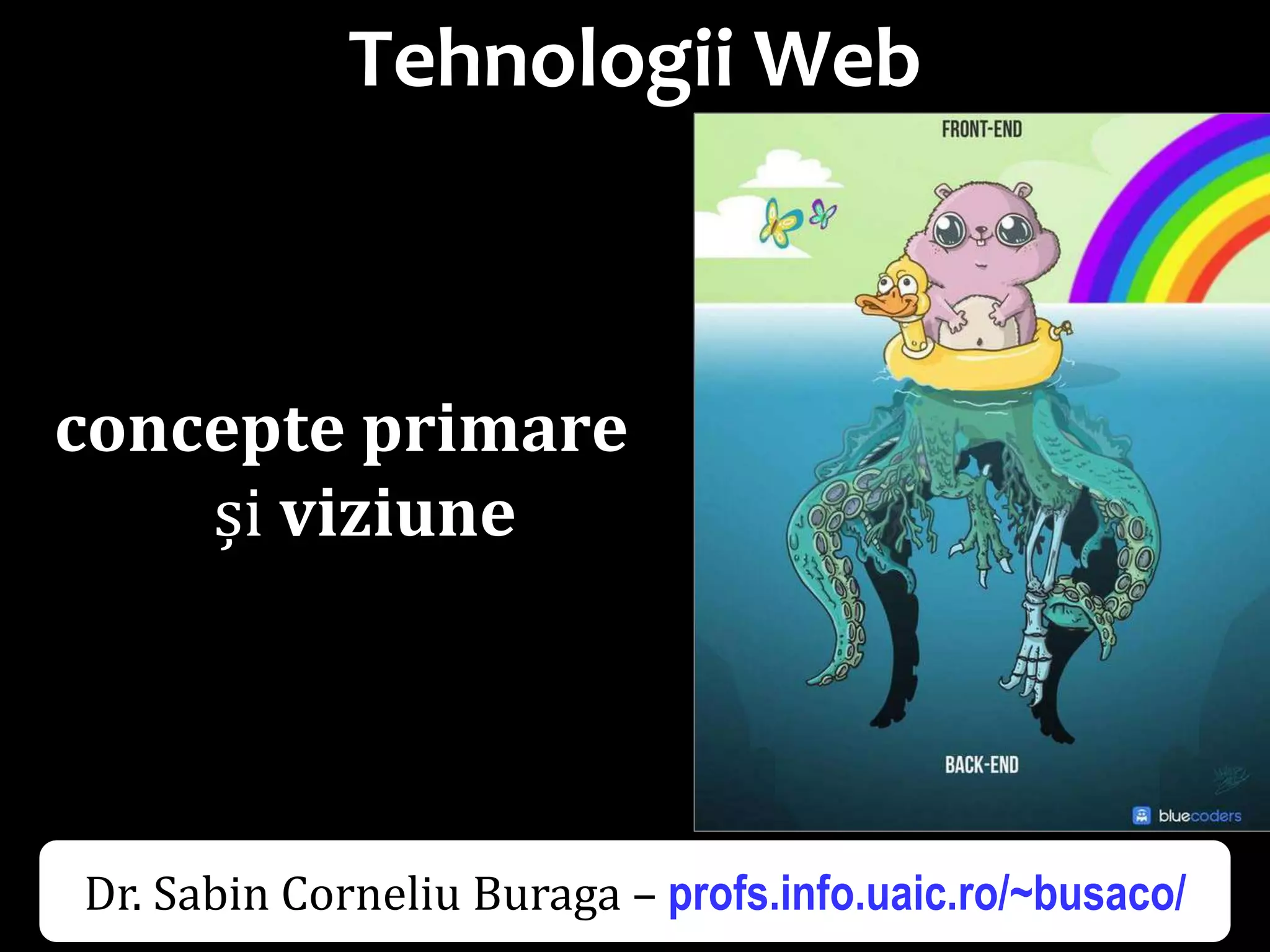 Tehnologii Web

concepte primare
și viziune

FRONT-END

BACK-END

bluecoders

Dr. Sabin Corneliu Buraga – profs.info.uaic.ro/~busaco/